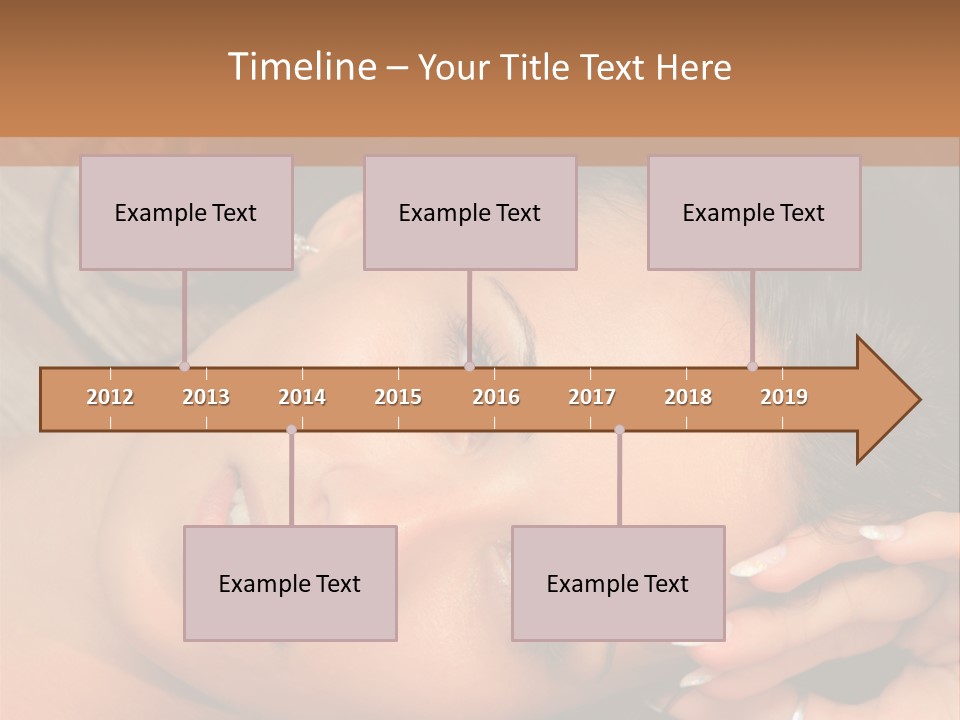 Timeline – Your Title Text Here

Example Text

Example Text

Example Text

2012 2013 2014 2015 2016 2017 2018 2019

Example Text

Example Text